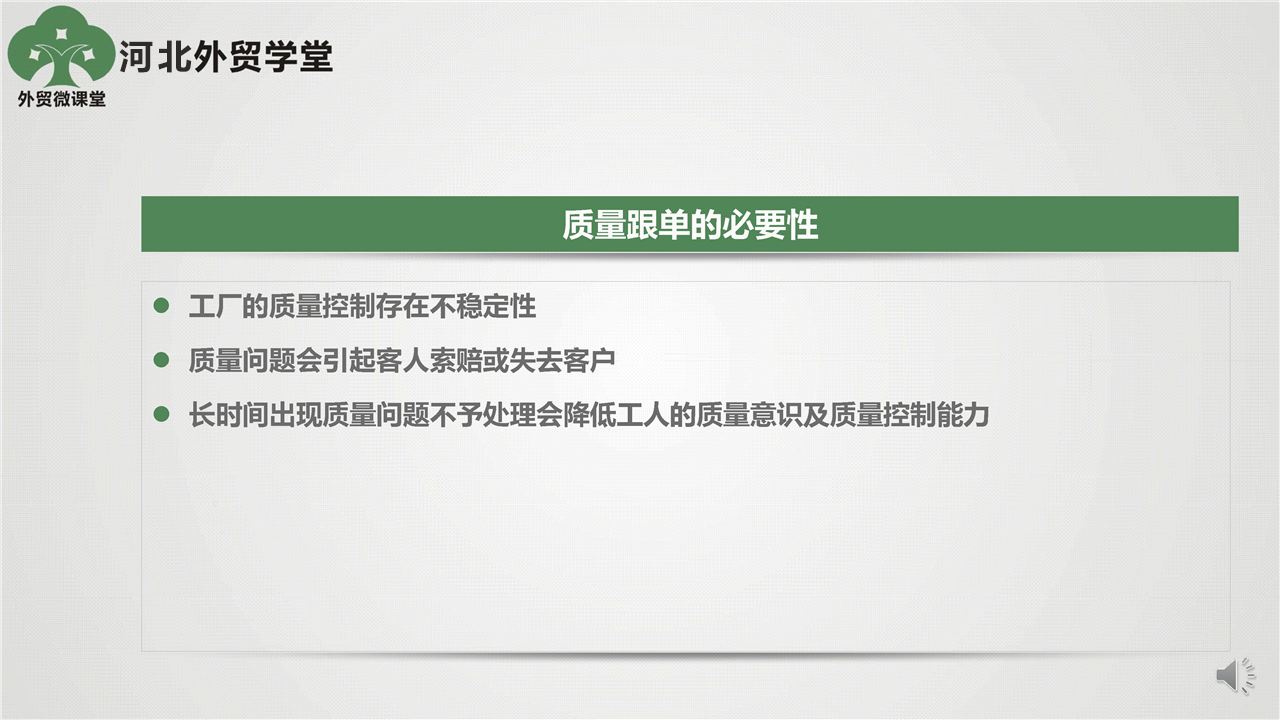 河北外贸学堂
外贸微课堂

质量跟单的必要性

● 工厂的质量控制存在不稳定性
● 质量问题会引起客人索赔或失去客户
● 长时间出现质量问题不予处理会降低工人的质量意识及质量控制能力